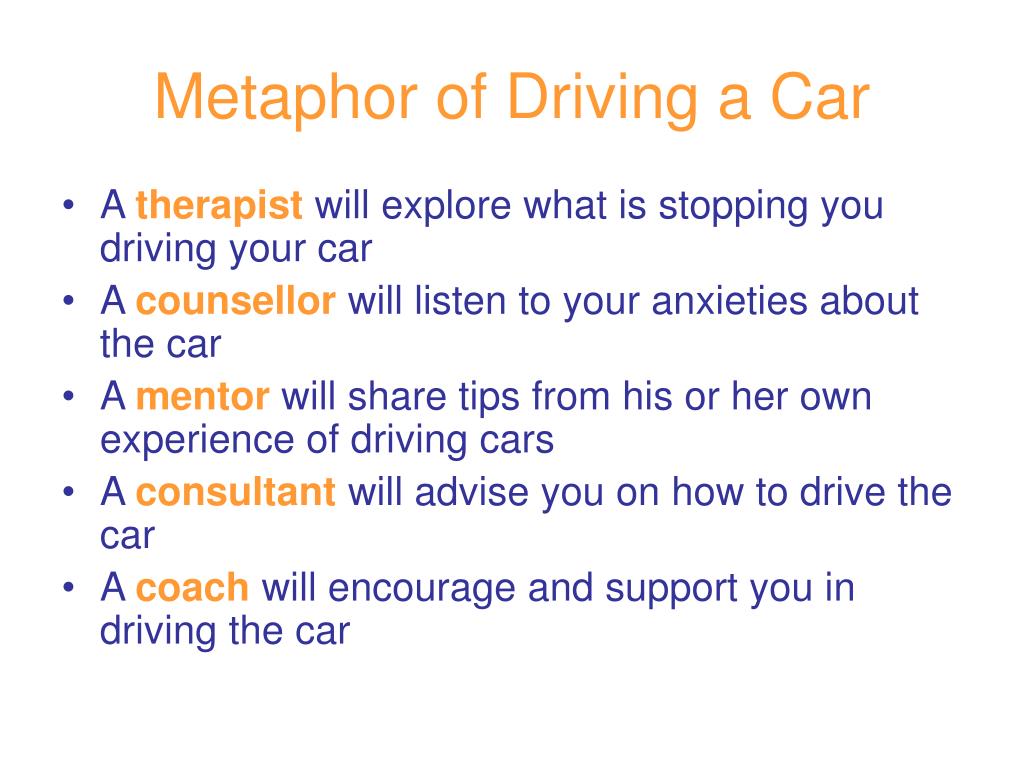 Metaphor of Driving a Car

• A therapist will explore what is stopping you driving your car
• A counsellor will listen to your anxieties about the car
• A mentor will share tips from his or her own experience of driving cars
• A consultant will advise you on how to drive the car
• A coach will encourage and support you in driving the car